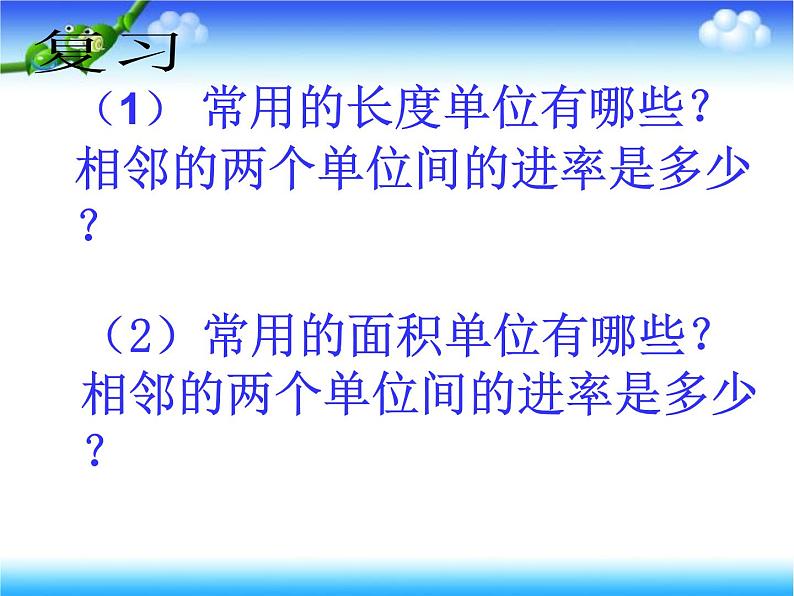 复习

（1） 常用的长度单位有哪些？相邻的两个单位间的进率是多少？

（2）常用的面积单位有哪些？相邻的两个单位间的进率是多少？